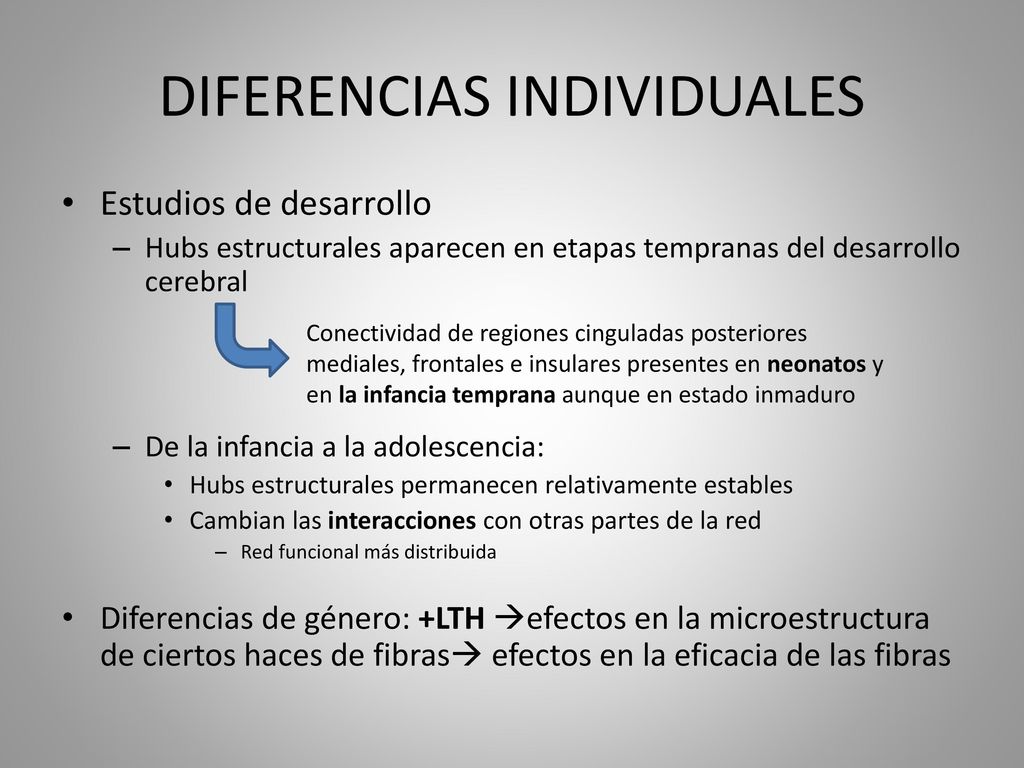 DIFERENCIAS INDIVIDUALES

• Estudios de desarrollo

– Hubs estructurales aparecen en etapas tempranas del desarrollo cerebral

Conectividad de regiones cinguladas posteriores mediales, frontales e insulares presentes en neonatos y en la infancia temprana aunque en estado inmaduro

– De la infancia a la adolescencia:

• Hubs estructurales permanecen relativamente estables

• Cambian las interacciones con otras partes de la red

– Red funcional más distribuida

• Diferencias de género: +LTH →efectos en la microestructura de ciertos haces de fibras→ efectos en la eficacia de las fibras